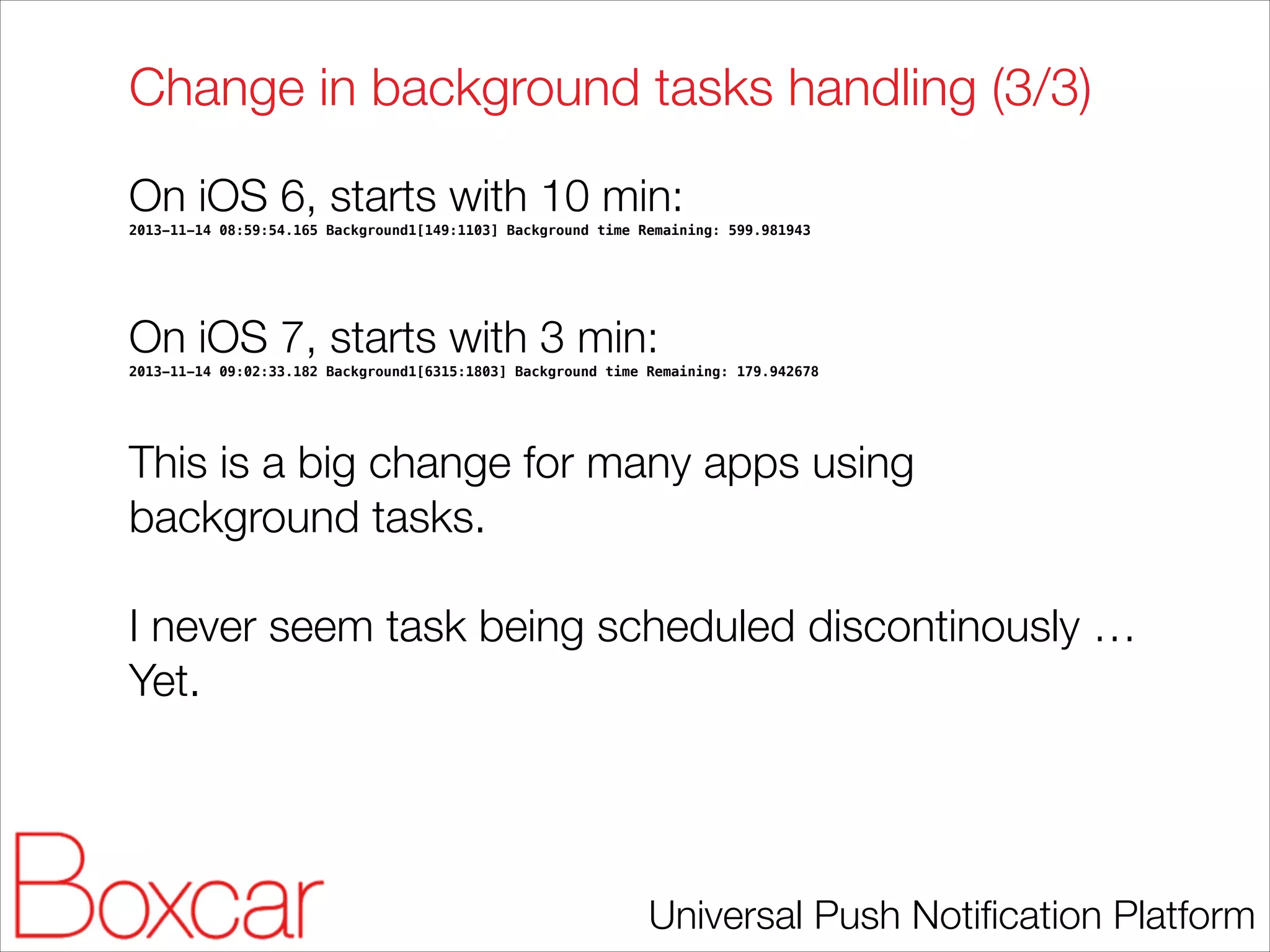 Change in background tasks handling (3/3)

On iOS 6, starts with 10 min:
2013-11-14 08:59:54.165 Background1[149:1103] Background time Remaining: 599.981943

On iOS 7, starts with 3 min:
2013-11-14 09:02:33.182 Background1[6315:1803] Background time Remaining: 179.942678

This is a big change for many apps using background tasks.

I never seem task being scheduled discontinously … Yet.

Boxcar

Universal Push Notification Platform